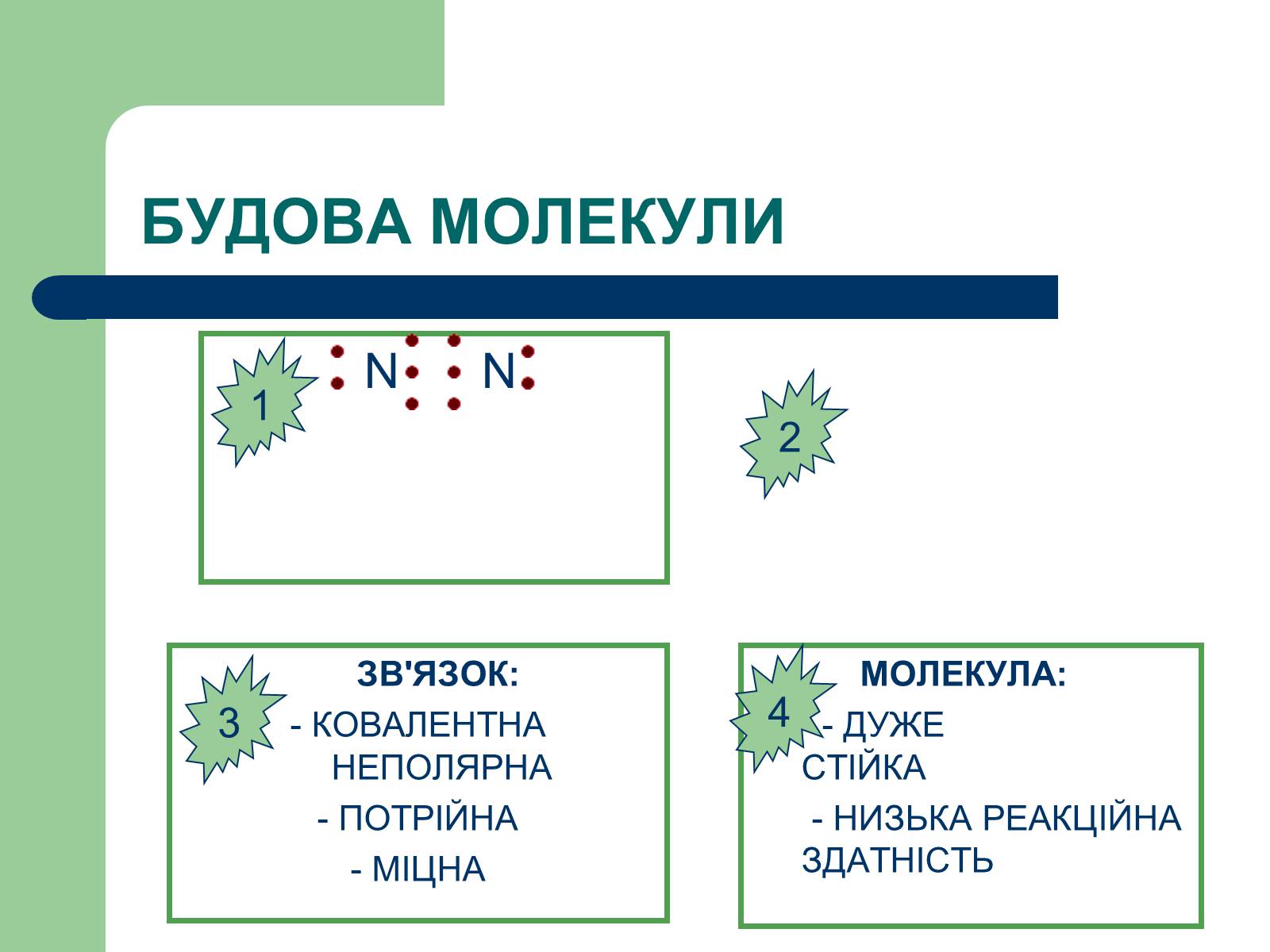 БУДОВА МОЛЕКУЛИ

1

N N

2

3

ЗВ'ЯЗОК:

- КОВАЛЕНТНА НЕПОЛЯРНА

- ПОТРІЙНА

- МІЦНА

4

МОЛЕКУЛА:

- ДУЖЕ СТІЙКА

- НИЗЬКА РЕАКЦІЙНА ЗДАТНІСТЬ